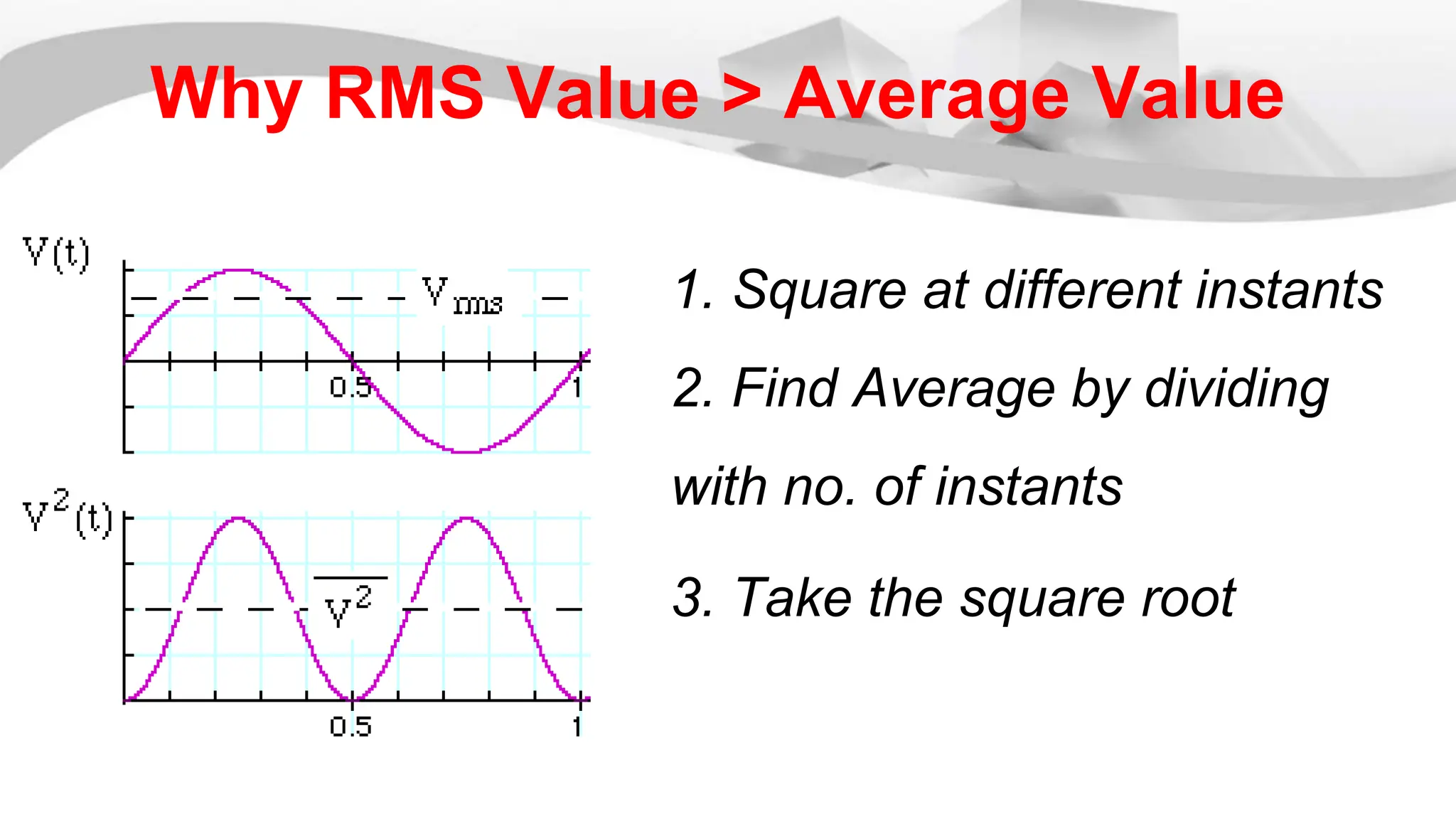 Why RMS Value > Average Value

$V(t)$

$V_{rms}$

0.5

1

$V^2(t)$

$\overline{V^2}$

0.5

1

1. Square at different instants

2. Find Average by dividing with no. of instants

3. Take the square root